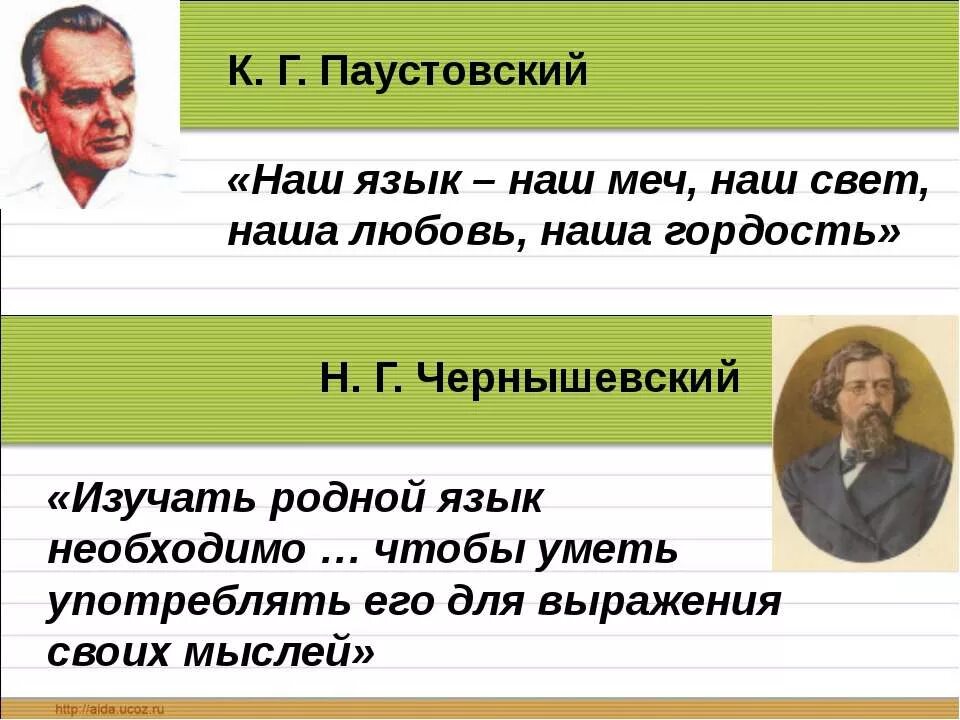 К. Г. Паустовский

«Наш язык – наш меч, наш свет, наша любовь, наша гордость»

Н. Г. Чернышевский

«Изучать родной язык необходимо … чтобы уметь употреблять его для выражения своих мыслей»

http://aida.ucoz.ru